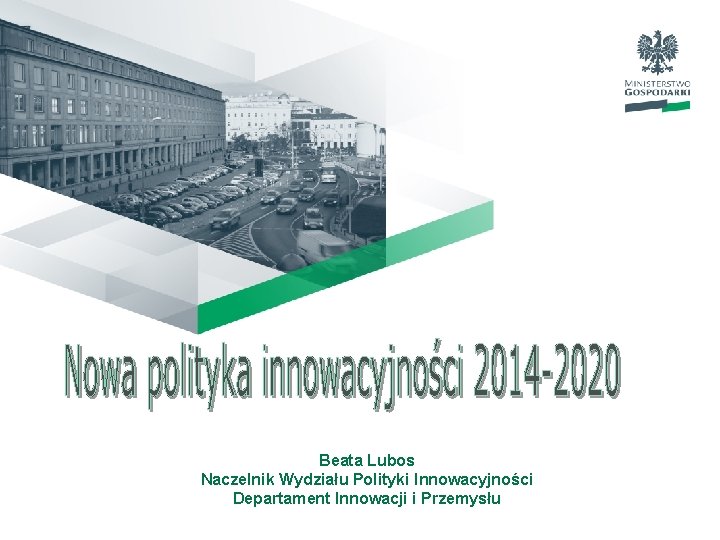 MINISTERSTWO GOSPODARKI

Nowa polityka innowacyjności 2014-2020

Beata Lubos
Naczelnik Wydziału Polityki Innowacyjności
Departament Innowacji i Przemysłu